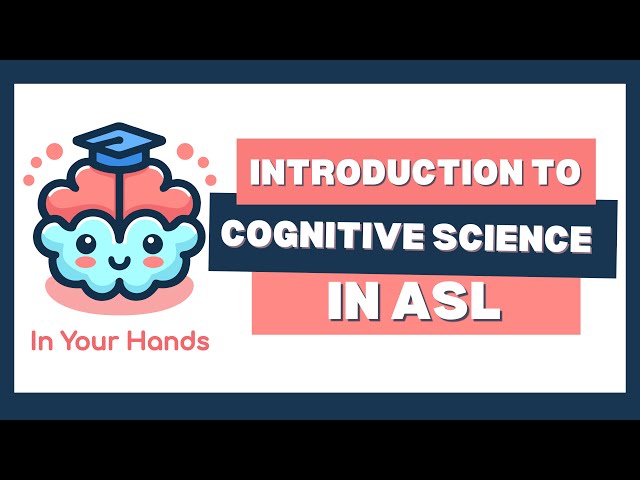 In Your Hands

INTRODUCTION TO
COGNITIVE SCIENCE
IN ASL